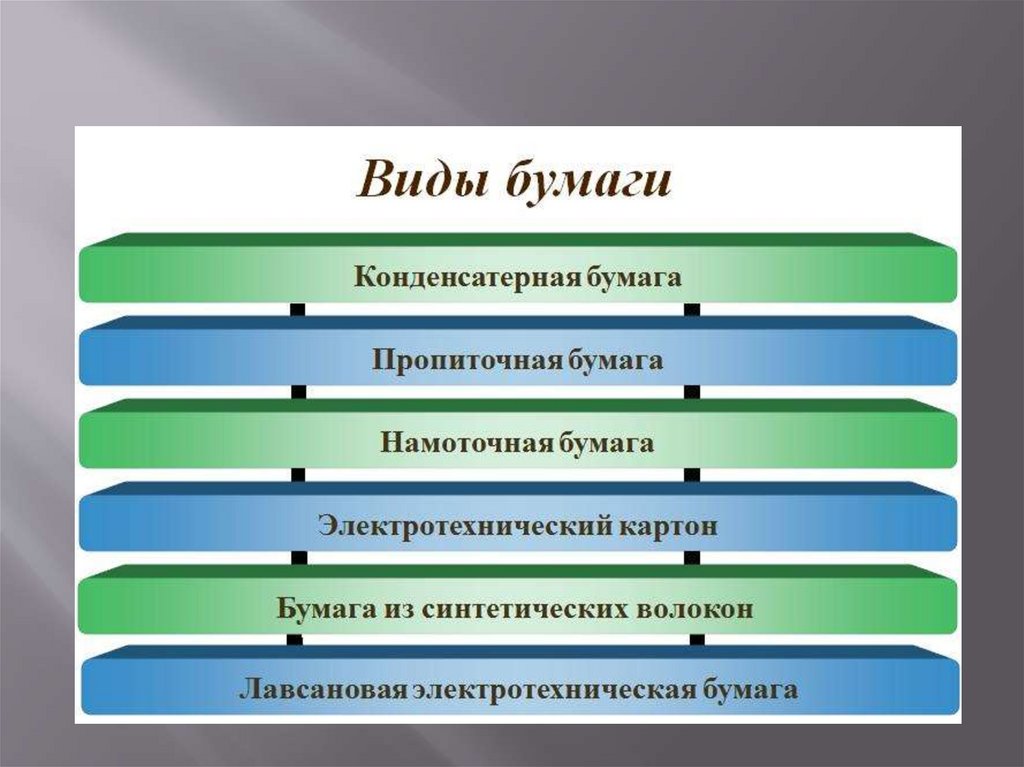 Виды бумаги

Конденсатерная бумага

Пропиточная бумага

Намоточная бумага

Электротехнический картон

Бумага из синтетических волокон

Лавсановая электротехническая бумага